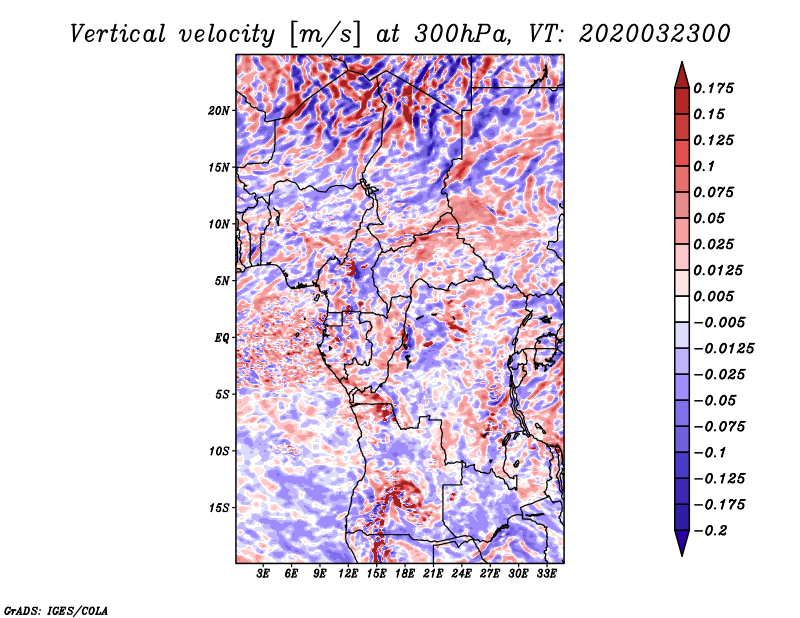 Vertical velocity [m/s] at 300hPa, VT: 2020032300

20N
15N
10N
5N
EQ
5S
10S
15S

3E 6E 9E 12E 15E 18E 21E 24E 27E 30E 33E

0.175
0.15
0.125
0.1
0.075
0.05
0.025
0.0125
0.005
−0.005
−0.0125
−0.025
−0.05
−0.075
−0.1
−0.125
−0.175
−0.2

GrADS: IGES/COLA